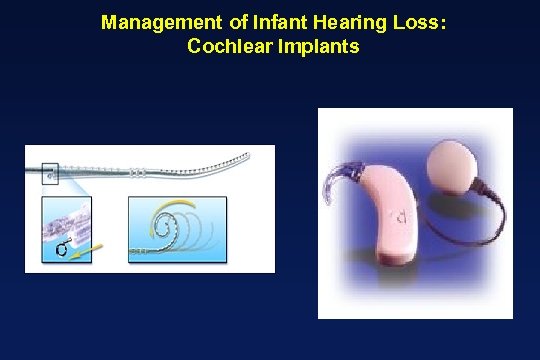 Management of Infant Hearing Loss:
Cochlear Implants